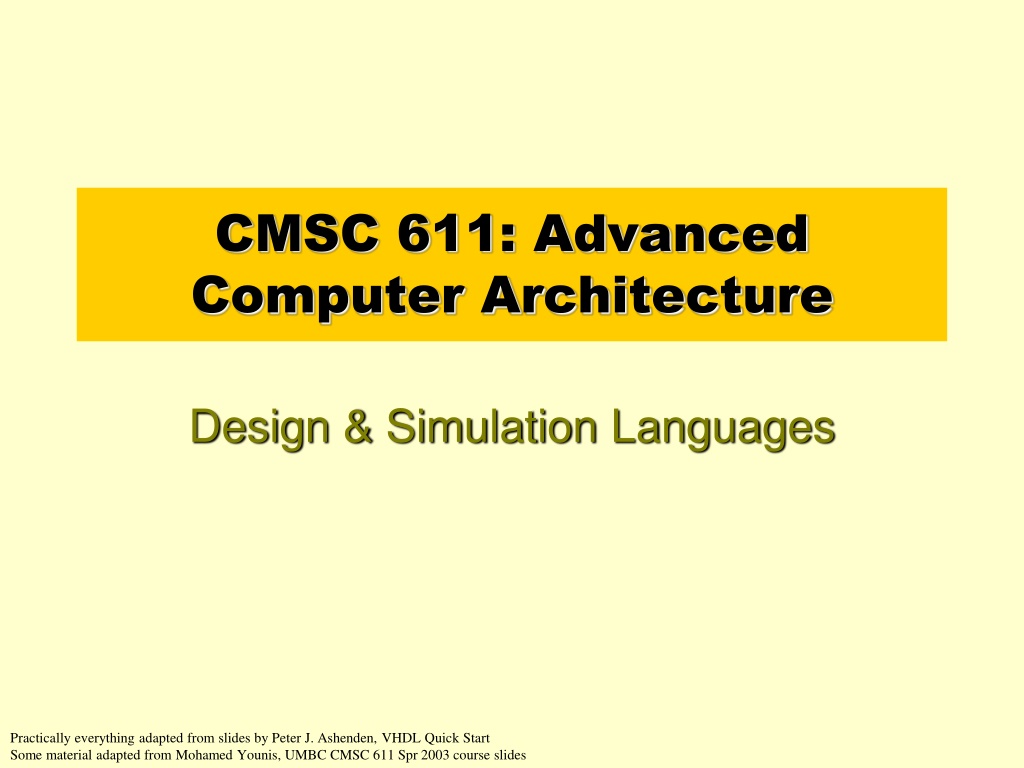 CMSC 611: Advanced Computer Architecture

Design & Simulation Languages

Practically everything adapted from slides by Peter J. Ashenden, VHDL Quick Start
Some material adapted from Mohamed Younis, UMBC CMSC 611 Spr 2003 course slides